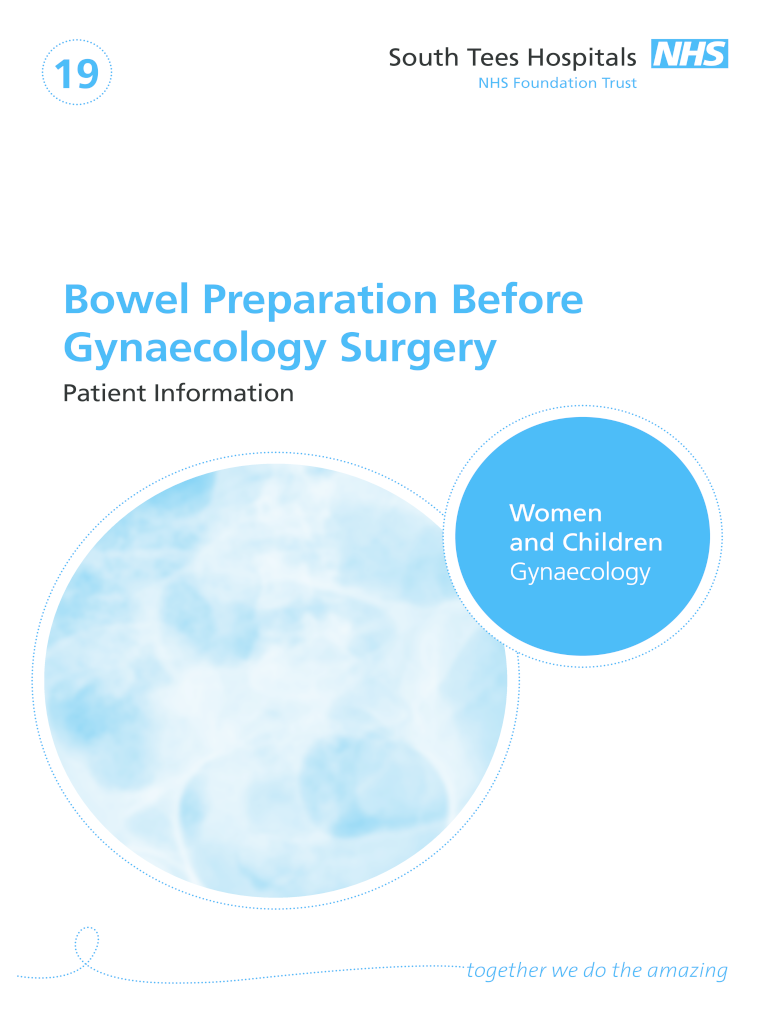 19

South Tees Hospitals NHS
NHS Foundation Trust

Bowel Preparation Before Gynaecology Surgery
Patient Information

Women and Children
Gynaecology

together we do the amazing